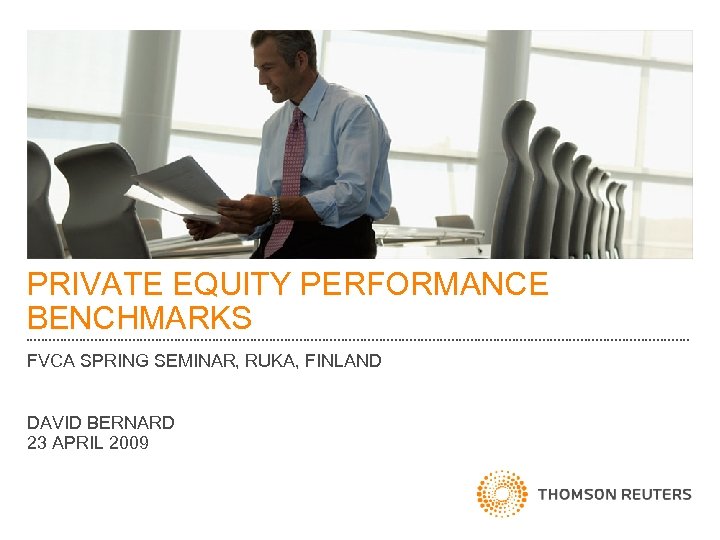 PRIVATE EQUITY PERFORMANCE BENCHMARKS

FVCA SPRING SEMINAR, RUKA, FINLAND

DAVID BERNARD
23 APRIL 2009

THOMSON REUTERS